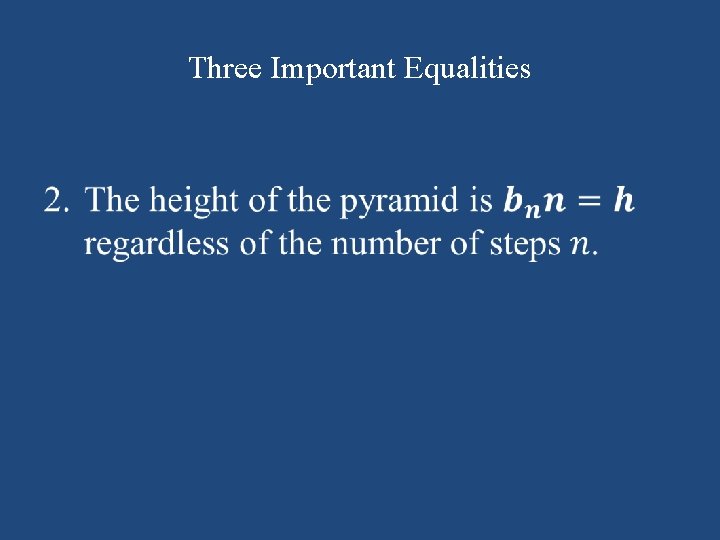 Three Important Equalities

2. The height of the pyramid is $\boldsymbol{b_n n = h}$ regardless of the number of steps $n$.